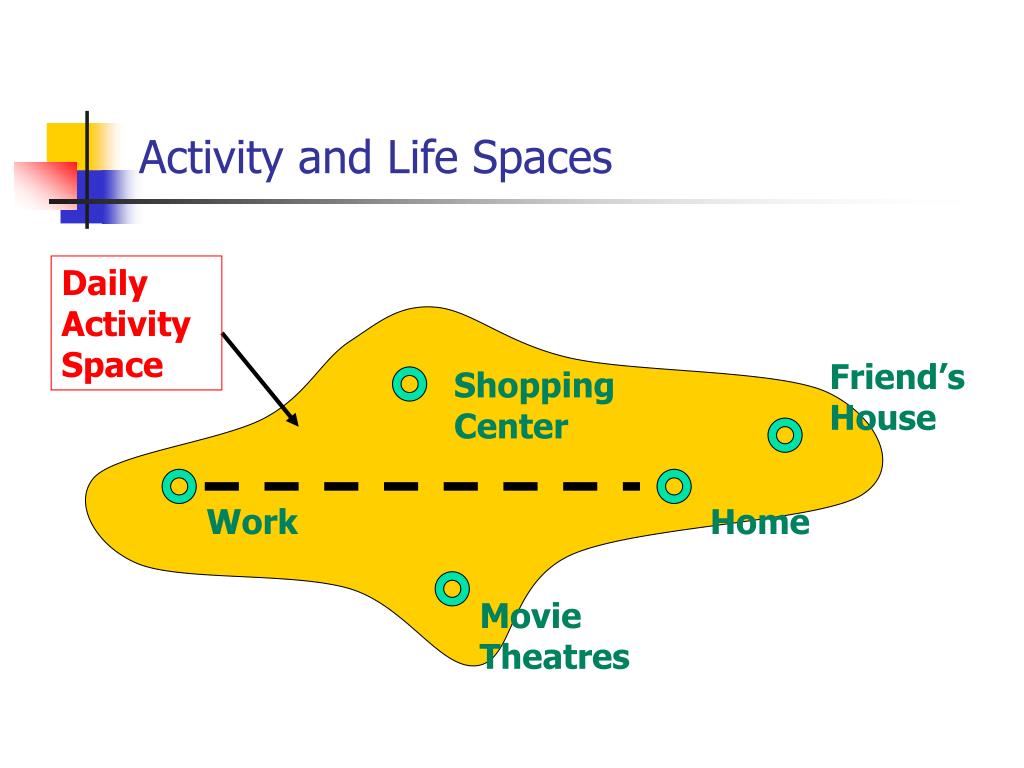 Activity and Life Spaces

Daily Activity Space

Shopping Center

Friend's House

Work

Home

Movie Theatres